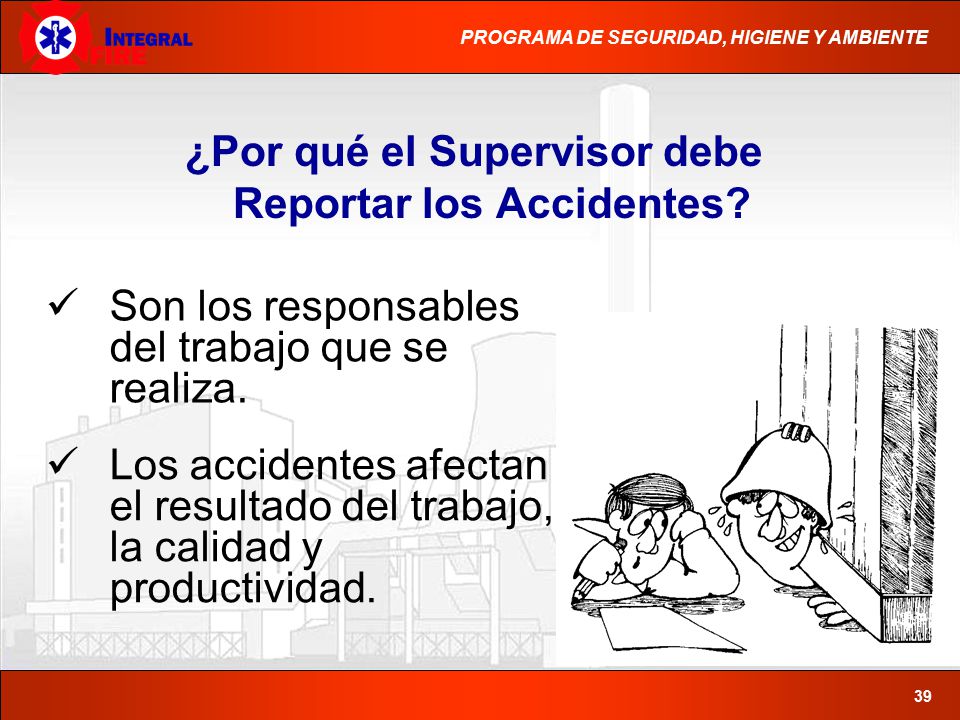 INTEGRAL FIRE

PROGRAMA DE SEGURIDAD, HIGIENE Y AMBIENTE

¿Por qué el Supervisor debe Reportar los Accidentes?

✓ Son los responsables del trabajo que se realiza.

✓ Los accidentes afectan el resultado del trabajo, la calidad y productividad.

39